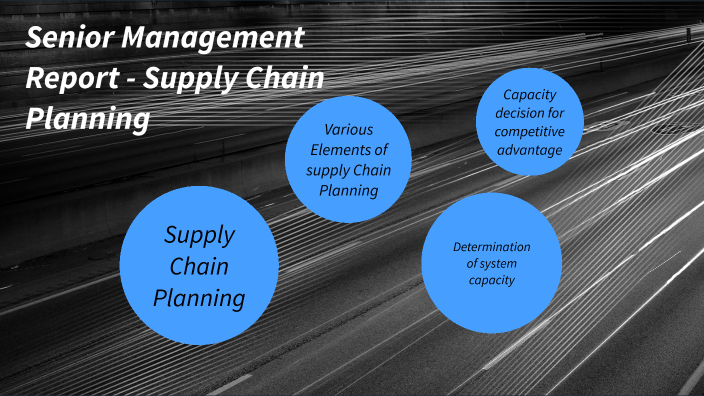 Senior Management Report - Supply Chain Planning

Supply Chain Planning

Various Elements of supply Chain Planning

Capacity decision for competitive advantage

Determination of system capacity